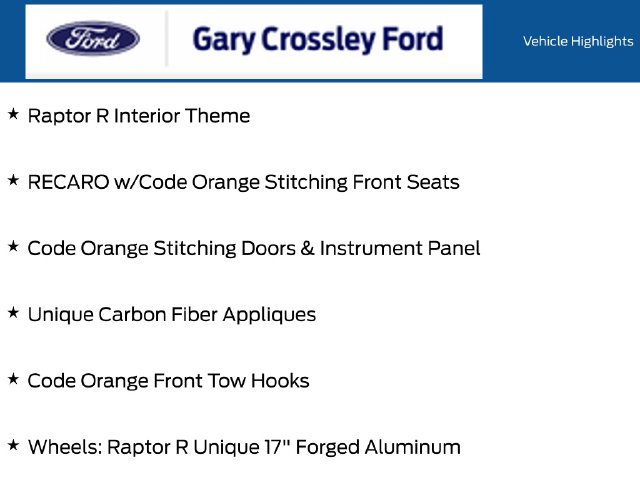 Ford

Gary Crossley Ford

Vehicle Highlights

★ Raptor R Interior Theme

★ RECARO w/Code Orange Stitching Front Seats

★ Code Orange Stitching Doors & Instrument Panel

★ Unique Carbon Fiber Appliques

★ Code Orange Front Tow Hooks

★ Wheels: Raptor R Unique 17" Forged Aluminum